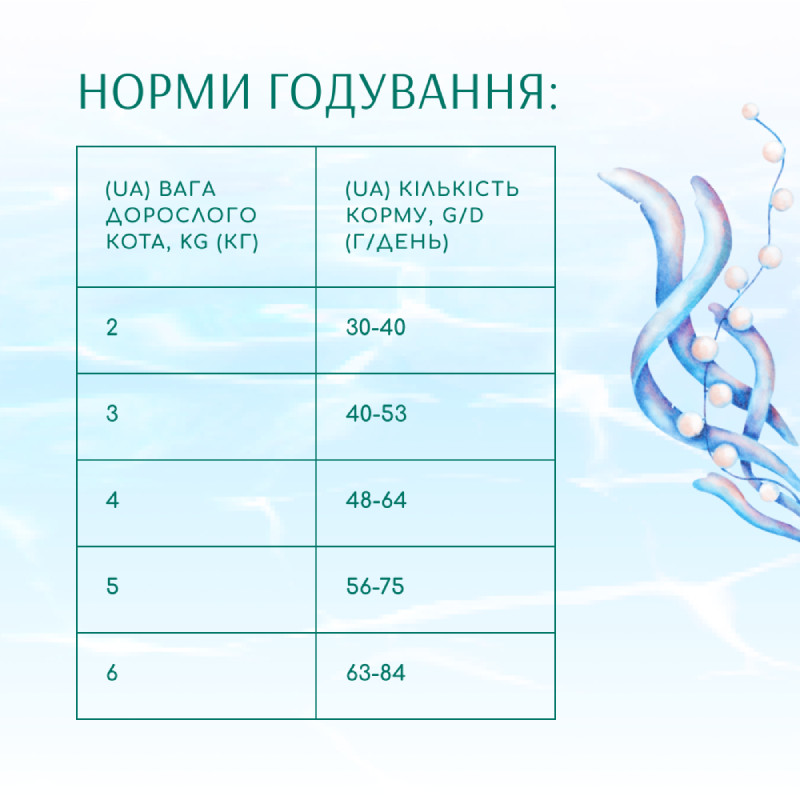 НОРМИ ГОДУВАННЯ:

| (UA) ВАГА ДОРОСЛОГО КОТА, KG (КГ) | (UA) КІЛЬКІСТЬ КОРМУ, G/D (Г/ДЕНЬ) |
|---|---|
| 2 | 30-40 |
| 3 | 40-53 |
| 4 | 48-64 |
| 5 | 56-75 |
| 6 | 63-84 |